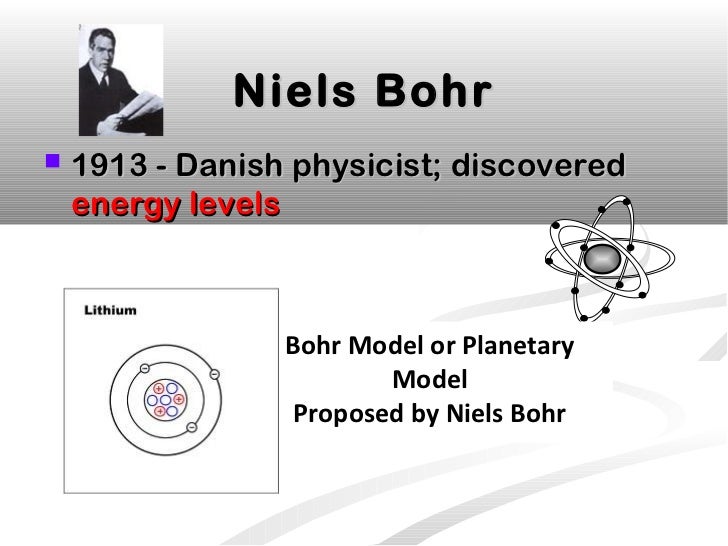 Niels Bohr

1913 - Danish physicist; discovered energy levels

Lithium

Bohr Model or Planetary Model
Proposed by Niels Bohr